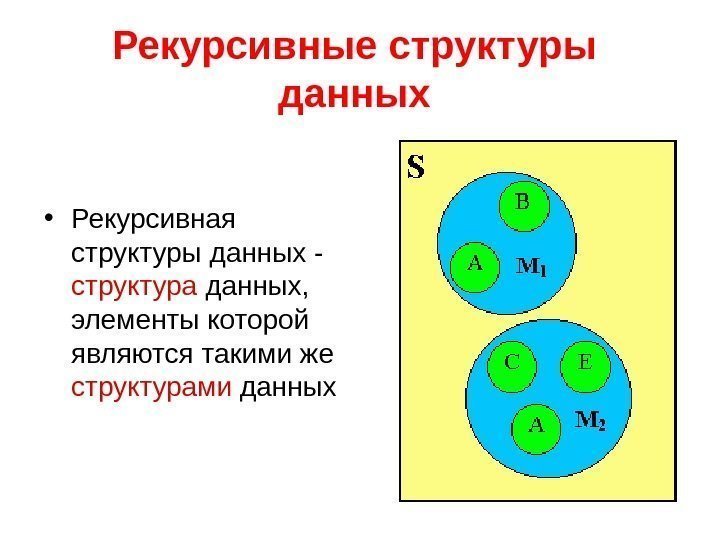 Рекурсивные структуры данных

• Рекурсивная структуры данных - структура данных, элементы которой являются такими же структурами данных

S

B

A

$M_1$

C

E

A

$M_2$